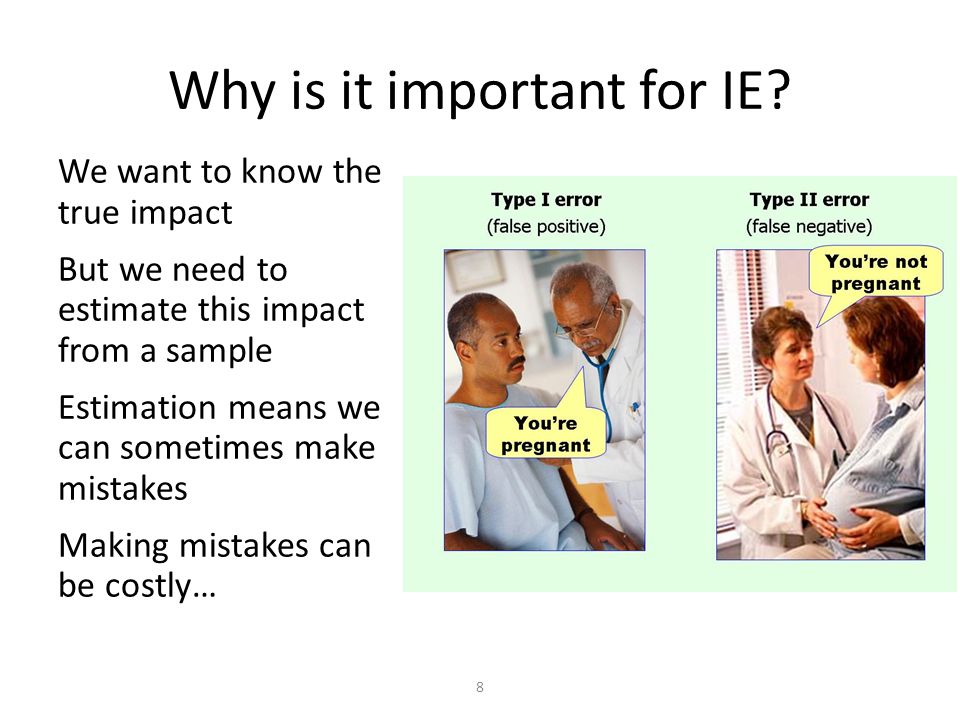 Why is it important for IE?

We want to know the true impact

But we need to estimate this impact from a sample

Estimation means we can sometimes make mistakes

Making mistakes can be costly…

Type I error
(false positive)

You're pregnant

Type II error
(false negative)

You're not pregnant

8